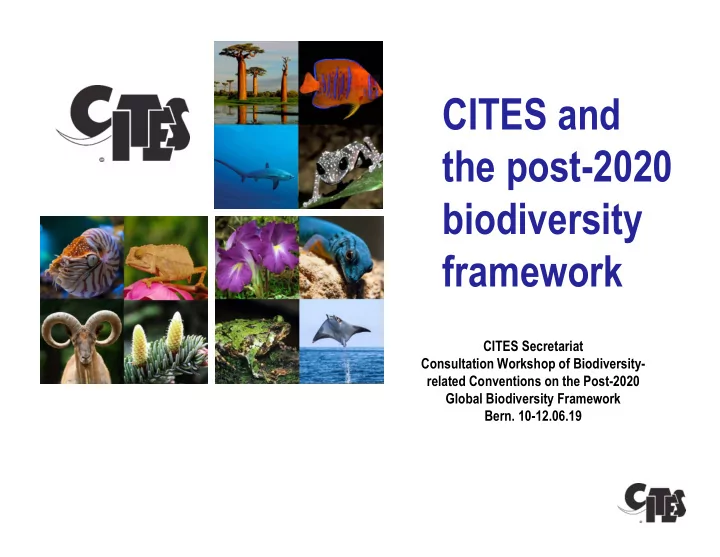 CITES

CITES and the post-2020 biodiversity framework

CITES Secretariat
Consultation Workshop of Biodiversity-related Conventions on the Post-2020 Global Biodiversity Framework
Bern. 10-12.06.19

CITES